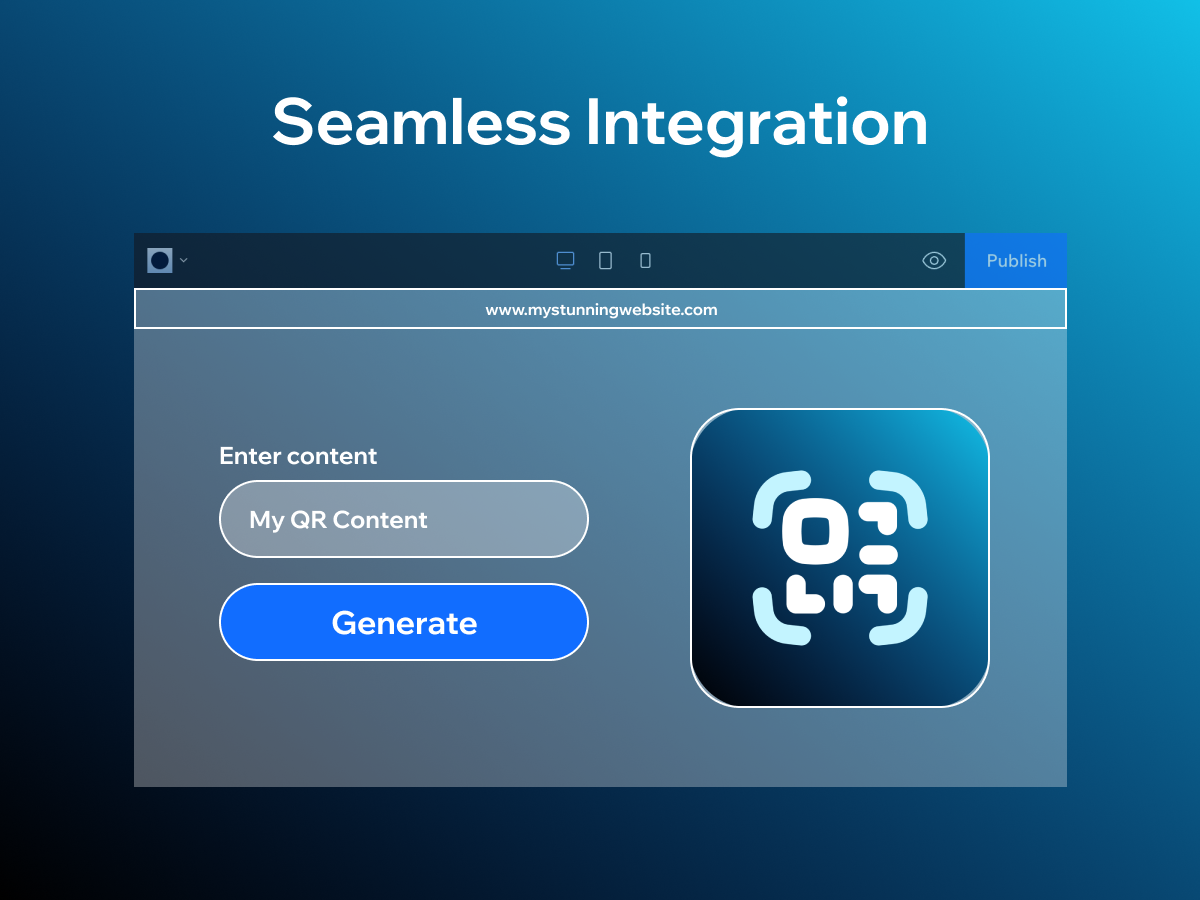 Seamless Integration

Publish

www.mystunningwebsite.com

Enter content

My QR Content

Generate